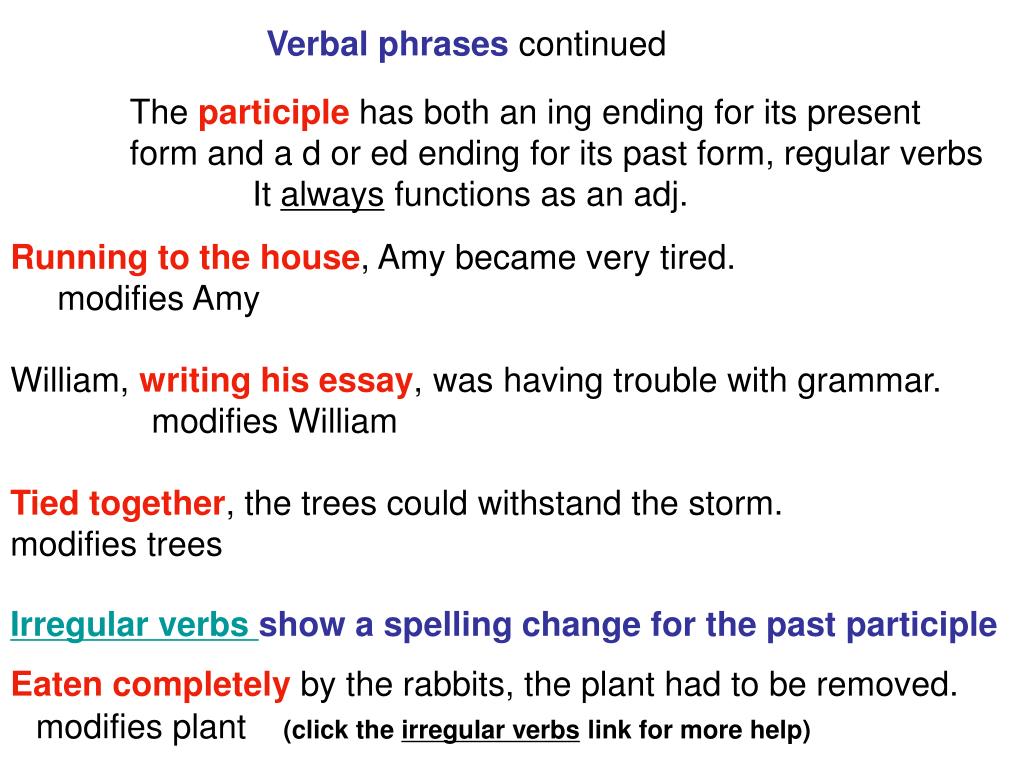 Verbal phrases continued

The participle has both an ing ending for its present form and a d or ed ending for its past form, regular verbs It always functions as an adj.

Running to the house, Amy became very tired. modifies Amy

William, writing his essay, was having trouble with grammar. modifies William

Tied together, the trees could withstand the storm. modifies trees

Irregular verbs show a spelling change for the past participle

Eaten completely by the rabbits, the plant had to be removed. modifies plant (click the irregular verbs link for more help)